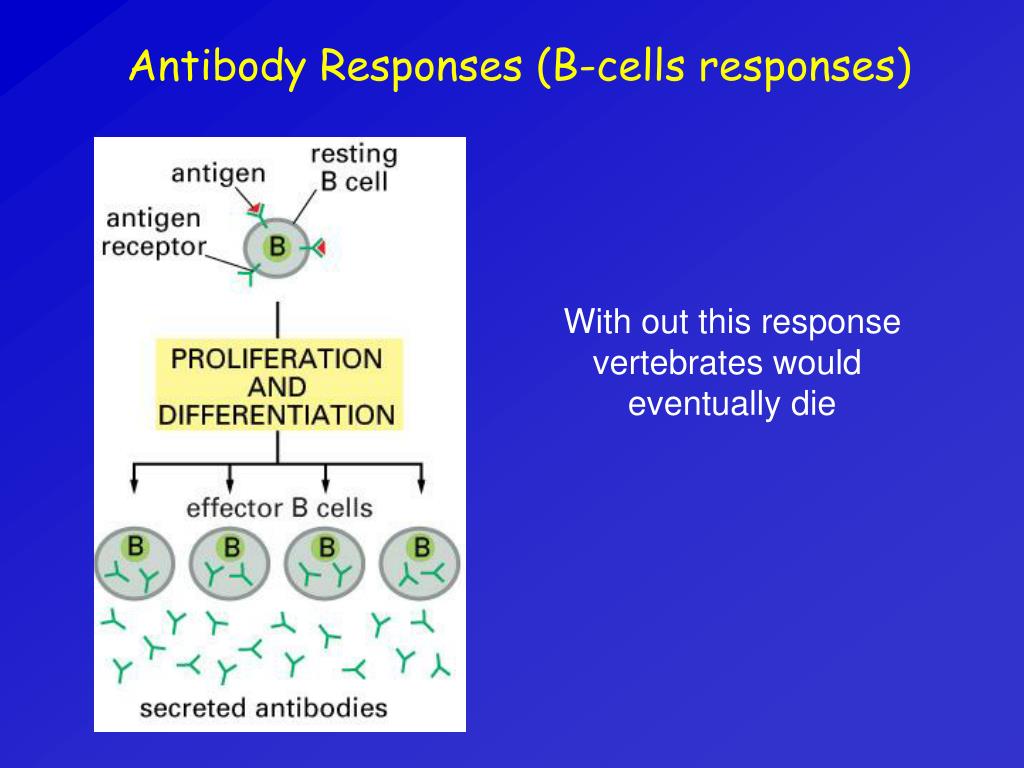 Antibody Responses (B-cells responses)

antigen

resting B cell

antigen receptor

B

PROLIFERATION AND DIFFERENTIATION

effector B cells

B

B

B

B

secreted antibodies

With out this response vertebrates would eventually die